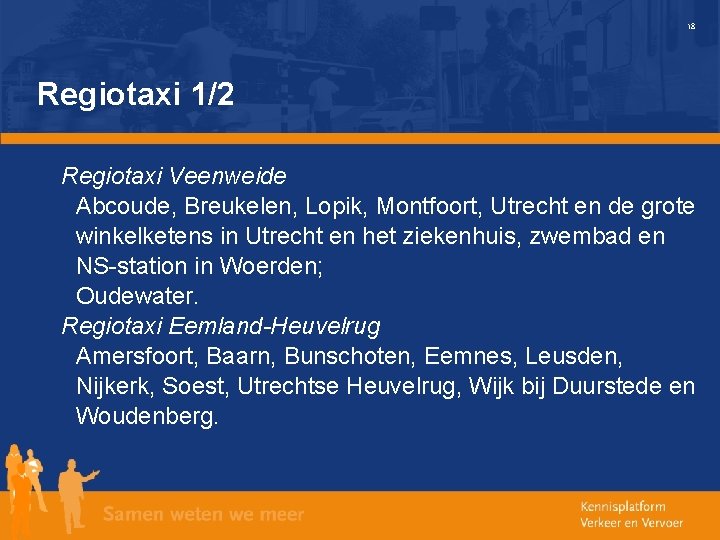 18

Regiotaxi 1/2

Regiotaxi Veenweide

Abcoude, Breukelen, Lopik, Montfoort, Utrecht en de grote winkelketens in Utrecht en het ziekenhuis, zwembad en NS-station in Woerden;

Oudewater.

Regiotaxi Eemland-Heuvelrug

Amersfoort, Baarn, Bunschoten, Eemnes, Leusden, Nijkerk, Soest, Utrechtse Heuvelrug, Wijk bij Duurstede en Woudenberg.

Samen weten we meer

Kennisplatform Verkeer en Vervoer